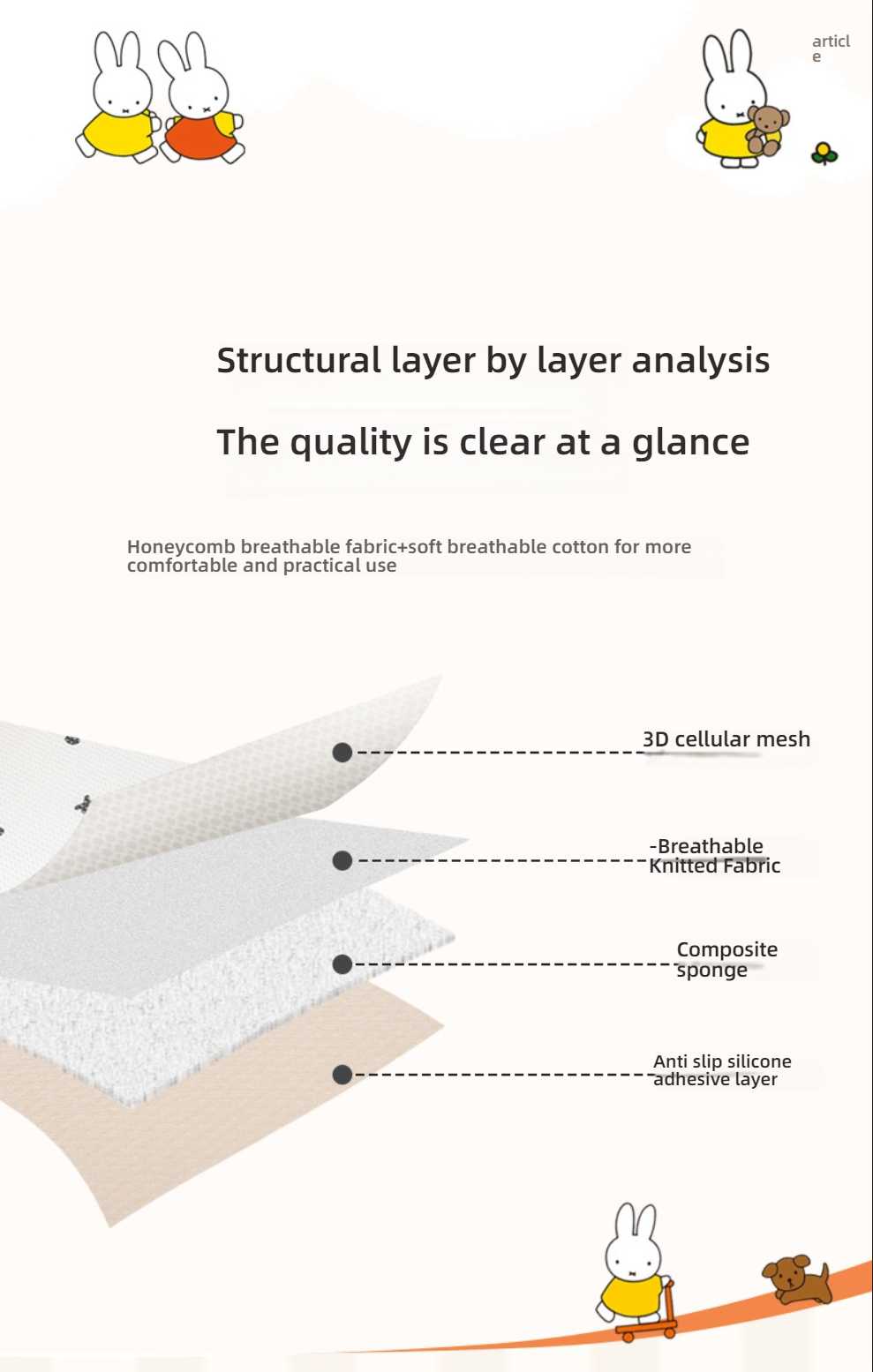 article

Structural layer by layer analysis

The quality is clear at a glance

Honeycomb breathable fabric+soft breathable cotton for more comfortable and practical use

3D cellular mesh

-Breathable Knitted Fabric

Composite sponge

Anti slip silicone adhesive layer